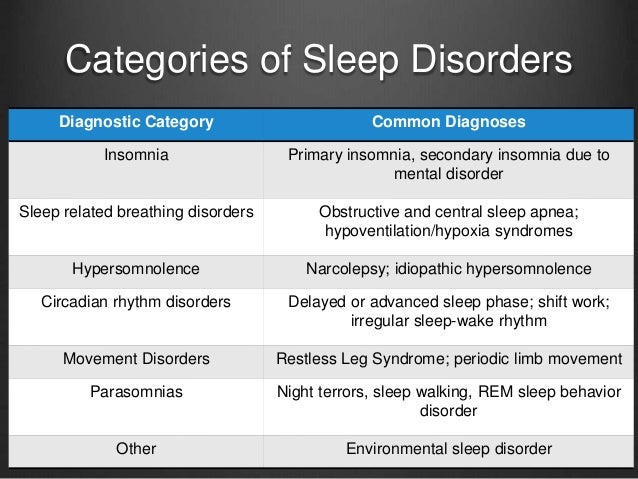 Categories of Sleep Disorders

| Diagnostic Category | Common Diagnoses |
|---|---|
| Insomnia | Primary insomnia, secondary insomnia due to mental disorder |
| Sleep related breathing disorders | Obstructive and central sleep apnea; hypoventilation/hypoxia syndromes |
| Hypersomnolence | Narcolepsy; idiopathic hypersomnolence |
| Circadian rhythm disorders | Delayed or advanced sleep phase; shift work; irregular sleep-wake rhythm |
| Movement Disorders | Restless Leg Syndrome; periodic limb movement |
| Parasomnias | Night terrors, sleep walking, REM sleep behavior disorder |
| Other | Environmental sleep disorder |